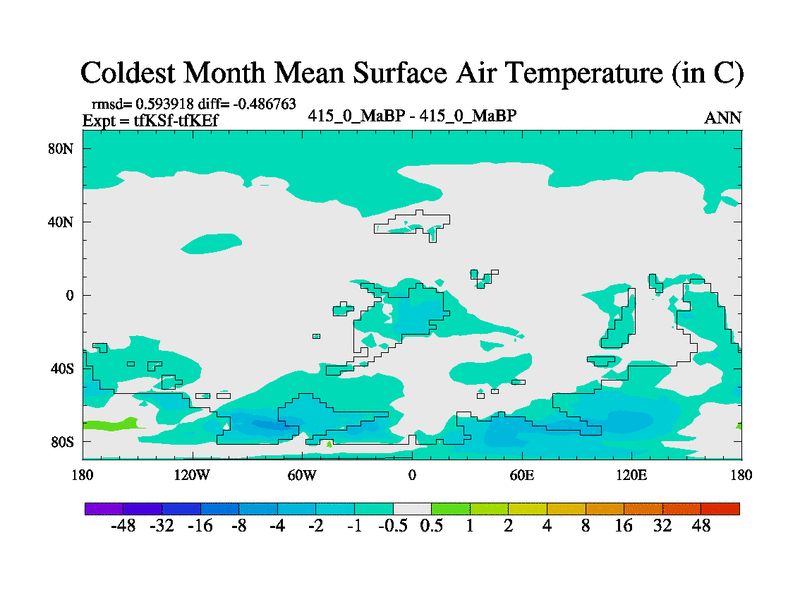 Coldest Month Mean Surface Air Temperature (in C)

rmsd= 0.593918 diff= -0.486763
Expt = tfKSf-tfKEf

415_0_MaBP - 415_0_MaBP

ANN

80N
40N
0
40S
80S

180
120W
60W
0
60E
120E
180

-48 -32 -16 -8 -4 -2 -1 -0.5 0.5 1 2 4 8 16 32 48